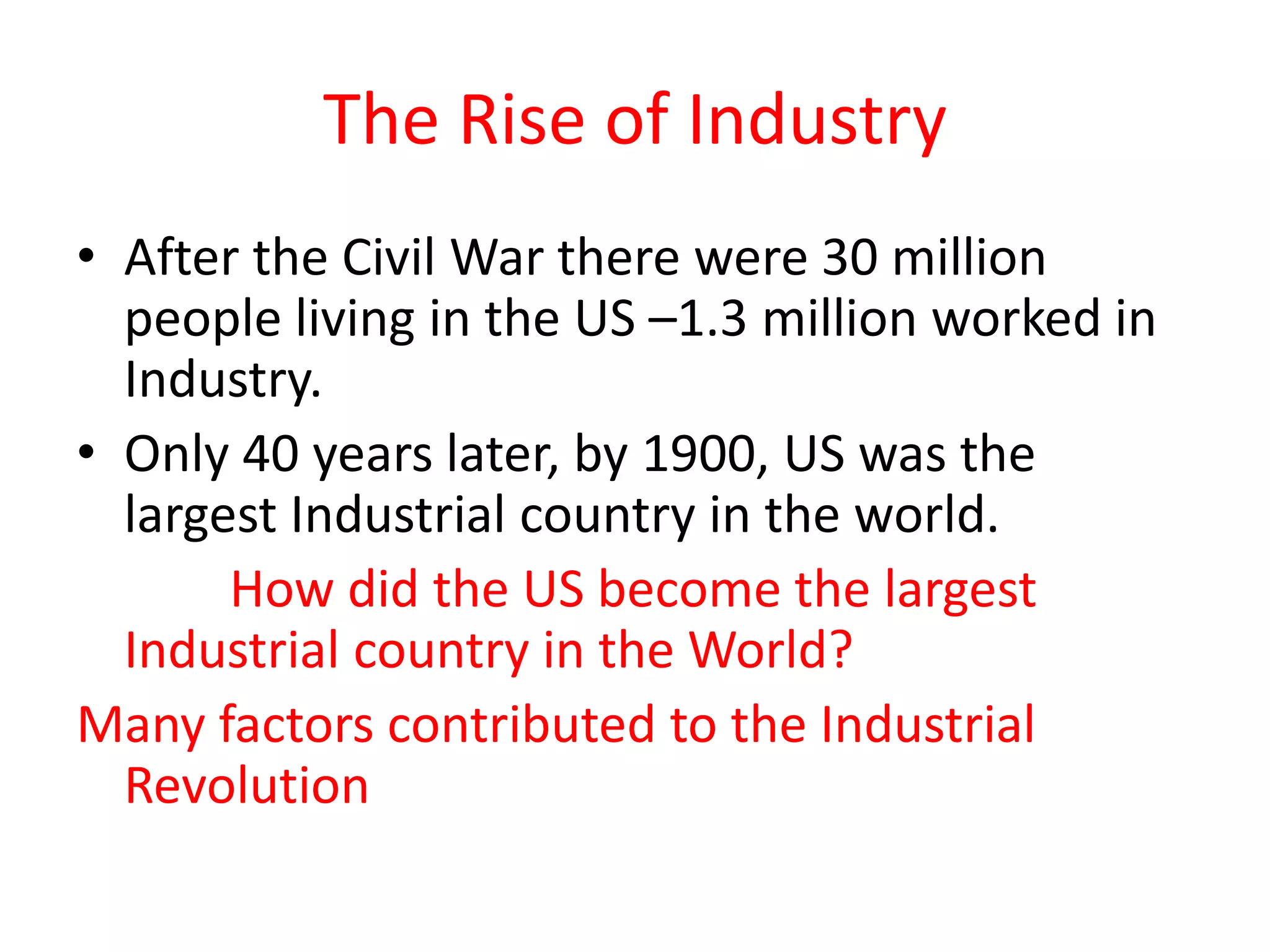 The Rise of Industry

• After the Civil War there were 30 million people living in the US –1.3 million worked in Industry.

• Only 40 years later, by 1900, US was the largest Industrial country in the world.

How did the US become the largest Industrial country in the World?

Many factors contributed to the Industrial Revolution